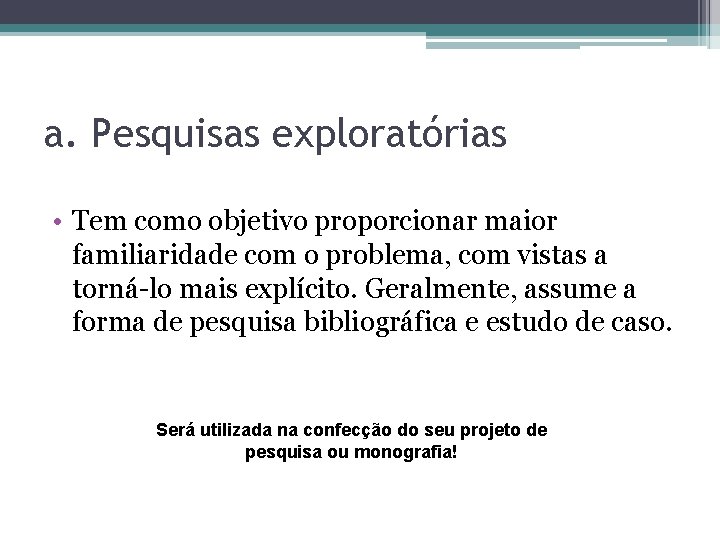 a. Pesquisas exploratórias

• Tem como objetivo proporcionar maior familiaridade com o problema, com vistas a torná-lo mais explícito. Geralmente, assume a forma de pesquisa bibliográfica e estudo de caso.

Será utilizada na confecção do seu projeto de pesquisa ou monografia!